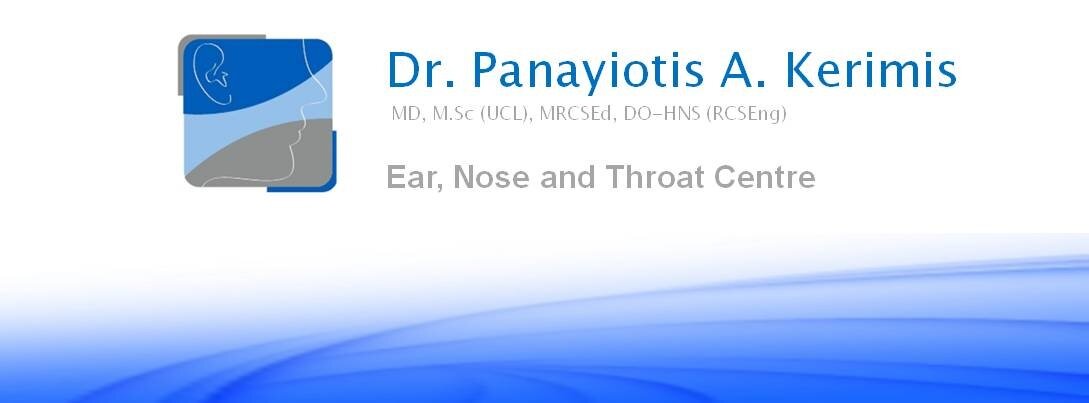 Dr. Panayiotis A. Kerimis
MD, M.Sc (UCL), MRCSEd, DO-HNS (RCSEng)

Ear, Nose and Throat Centre